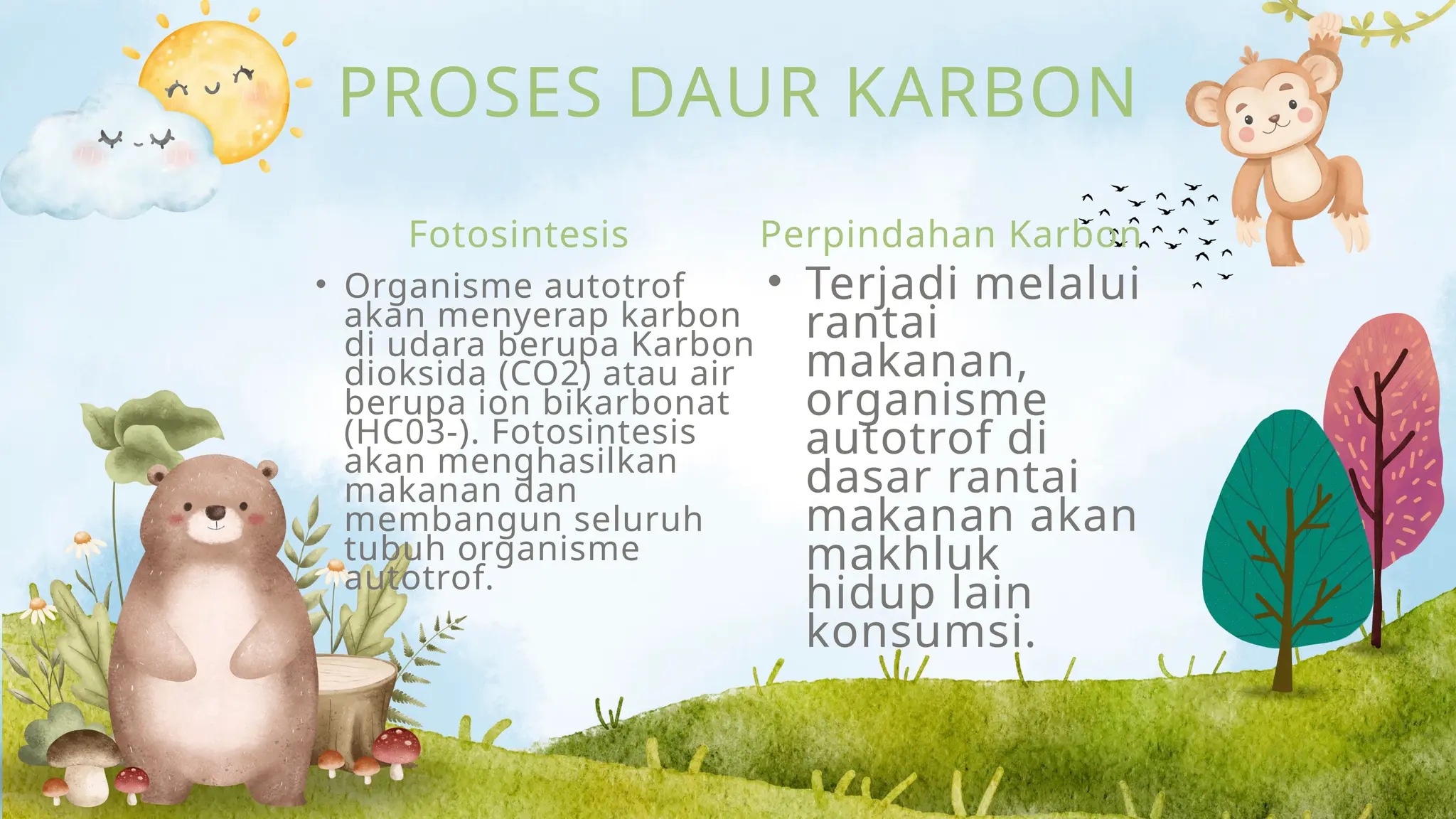 PROSES DAUR KARBON

Fotosintesis

• Organisme autotrof akan menyerap karbon di udara berupa Karbon dioksida (CO2) atau air berupa ion bikarbonat (HC03-). Fotosintesis akan menghasilkan makanan dan membangun seluruh tubuh organisme autotrof.

Perpindahan Karbon

• Terjadi melalui rantai makanan, organisme autotrof di dasar rantai makanan akan makhluk hidup lain konsumsi.